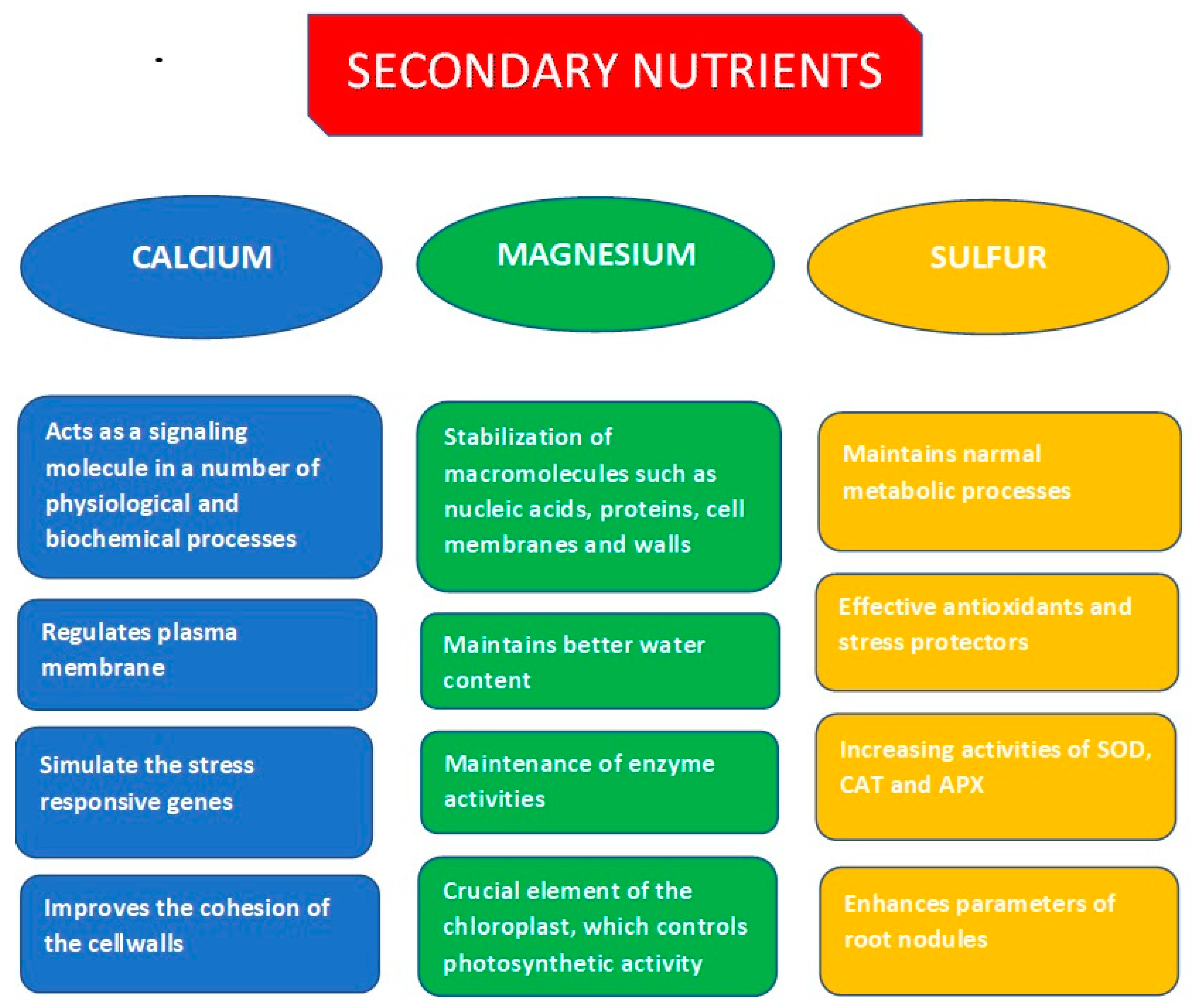 SECONDARY NUTRIENTS

CALCIUM

Acts as a signaling molecule in a number of physiological and biochemical processes

Regulates plasma membrane

Simulate the stress responsive genes

Improves the cohesion of the cellwalls

MAGNESIUM

Stabilization of macromolecules such as nucleic acids, proteins, cell membranes and walls

Maintains better water content

Maintenance of enzyme activities

Crucial element of the chloroplast, which controls photosynthetic activity

SULFUR

Maintains narmal metabolic processes

Effective antioxidants and stress protectors

Increasing activities of SOD, CAT and APX

Enhances parameters of root nodules